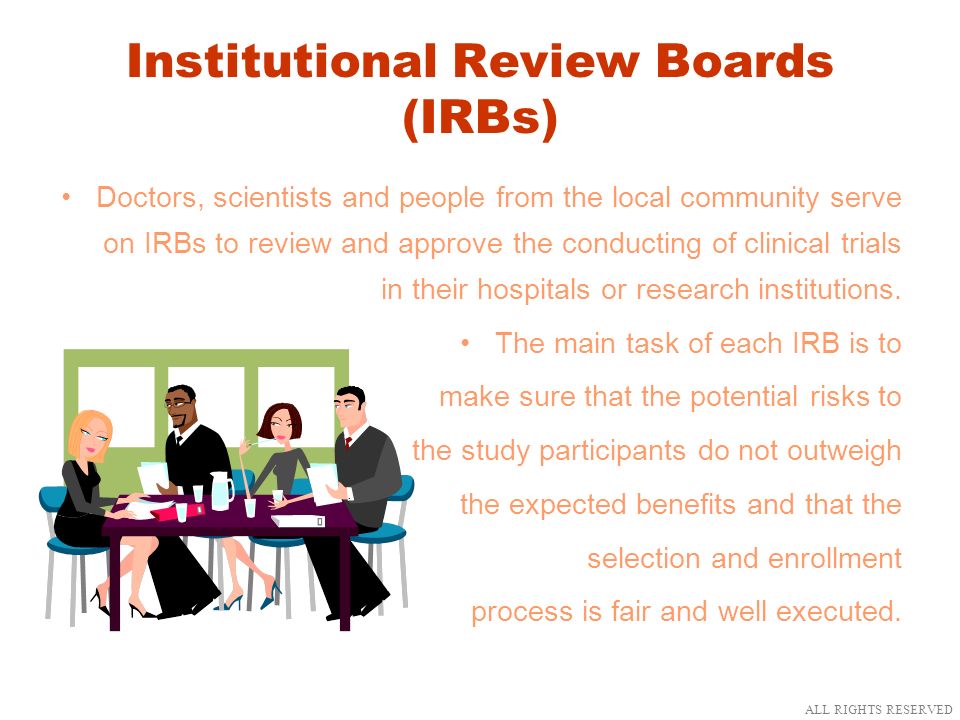 Institutional Review Boards (IRBs)

• Doctors, scientists and people from the local community serve on IRBs to review and approve the conducting of clinical trials in their hospitals or research institutions.

• The main task of each IRB is to make sure that the potential risks to the study participants do not outweigh the expected benefits and that the selection and enrollment process is fair and well executed.

ALL RIGHTS RESERVED